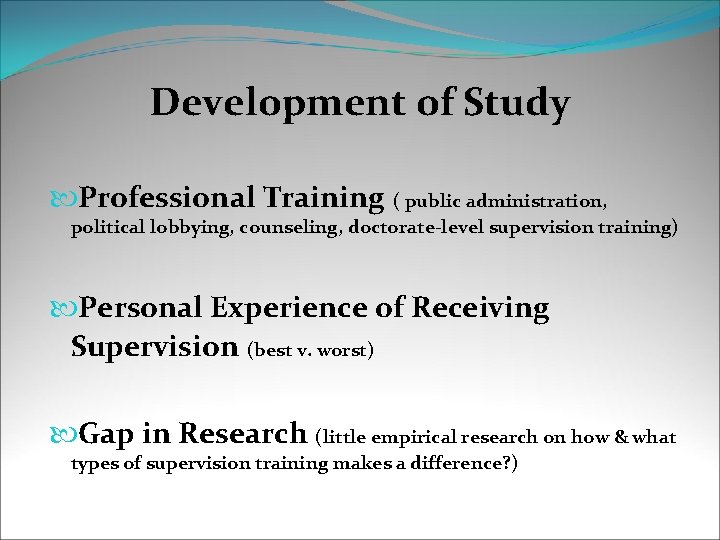 Development of Study

Professional Training ( public administration, political lobbying, counseling, doctorate-level supervision training)

Personal Experience of Receiving Supervision (best v. worst)

Gap in Research (little empirical research on how & what types of supervision training makes a difference?)